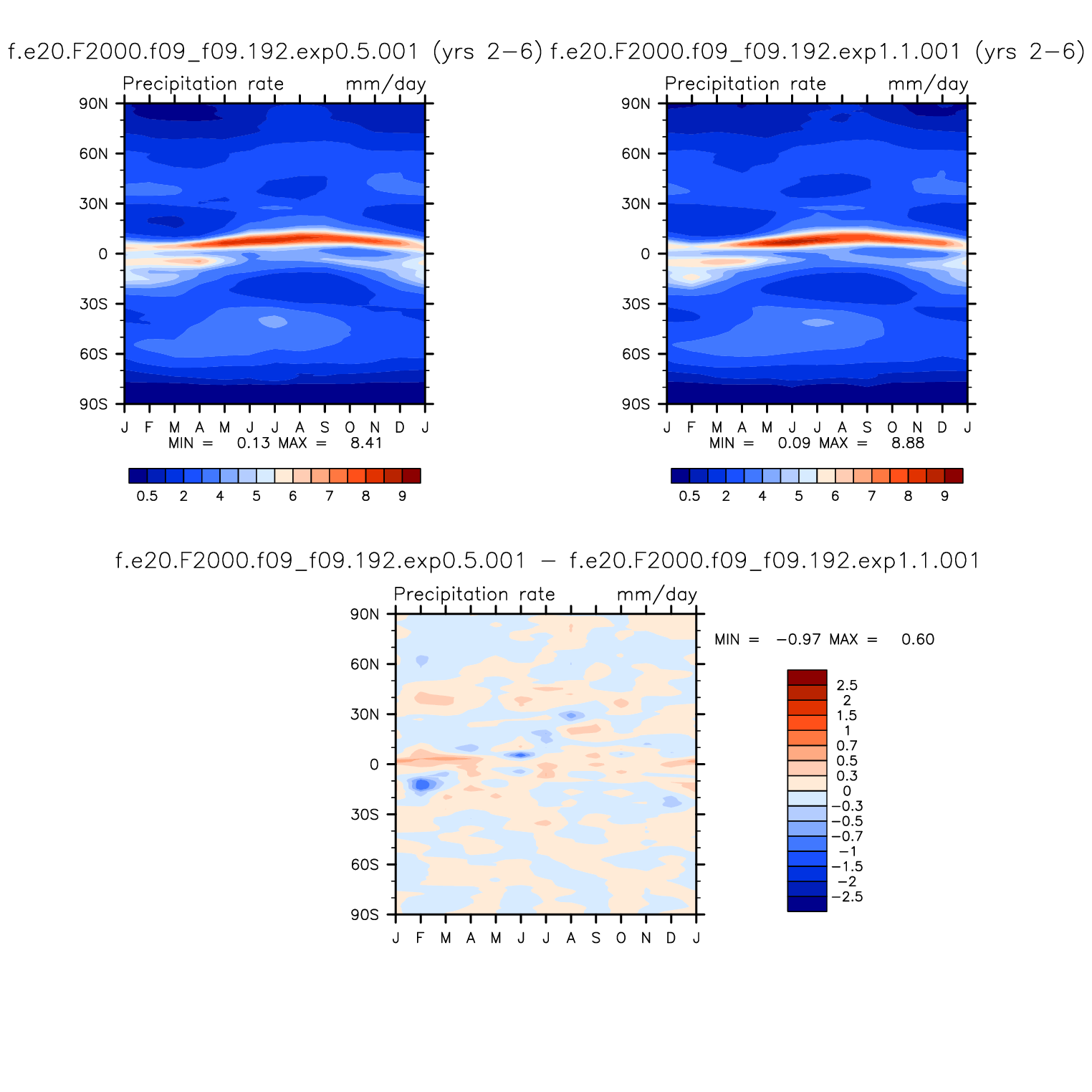 f.e20.F2000.f09_f09.192.exp0.5.001 (yrs 2−6)

Precipitation rate mm/day

90N
60N
30N
0
30S
60S
90S

J F M A M J J A S O N D J

MIN = 0.13 MAX = 8.41

0.5 2 4 5 6 7 8 9

f.e20.F2000.f09_f09.192.exp1.1.001 (yrs 2−6)

Precipitation rate mm/day

90N
60N
30N
0
30S
60S
90S

J F M A M J J A S O N D J

MIN = 0.09 MAX = 8.88

0.5 2 4 5 6 7 8 9

f.e20.F2000.f09_f09.192.exp0.5.001 − f.e20.F2000.f09_f09.192.exp1.1.001

Precipitation rate mm/day

90N
60N
30N
0
30S
60S
90S

J F M A M J J A S O N D J

MIN = −0.97 MAX = 0.60

2.5
2
1.5
1
0.7
0.5
0.3
0
−0.3
−0.5
−0.7
−1
−1.5
−2
−2.5